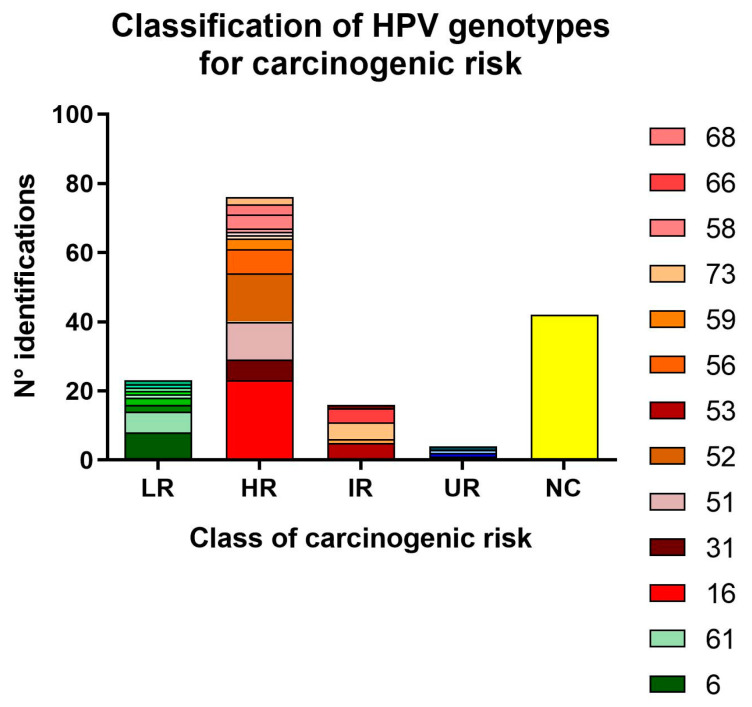 Classification of HPV genotypes for carcinogenic risk

N° identifications

100
80
60
40
20
0

LR
HR
IR
UR
NC

Class of carcinogenic risk

68
66
58
73
59
56
53
52
51
31
16
61
6